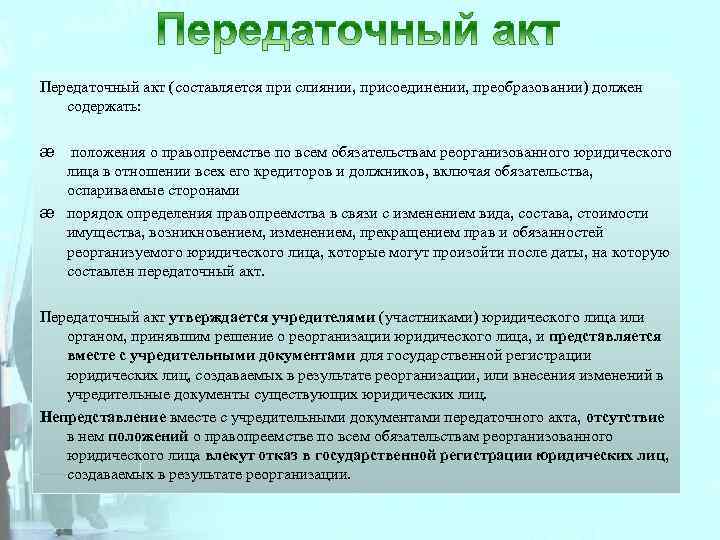 Передаточный акт

Передаточный акт (составляется при слиянии, присоединении, преобразовании) должен содержать:

æ положения о правопреемстве по всем обязательствам реорганизованного юридического лица в отношении всех его кредиторов и должников, включая обязательства, оспариваемые сторонами

æ порядок определения правопреемства в связи с изменением вида, состава, стоимости имущества, возникновением, изменением, прекращением прав и обязанностей реорганизуемого юридического лица, которые могут произойти после даты, на которую составлен передаточный акт.

Передаточный акт утверждается учредителями (участниками) юридического лица или органом, принявшим решение о реорганизации юридического лица, и представляется вместе с учредительными документами для государственной регистрации юридических лиц, создаваемых в результате реорганизации, или внесения изменений в учредительные документы существующих юридических лиц.

Непредставление вместе с учредительными документами передаточного акта, отсутствие в нем положений о правопреемстве по всем обязательствам реорганизованного юридического лица влекут отказ в государственной регистрации юридических лиц, создаваемых в результате реорганизации.